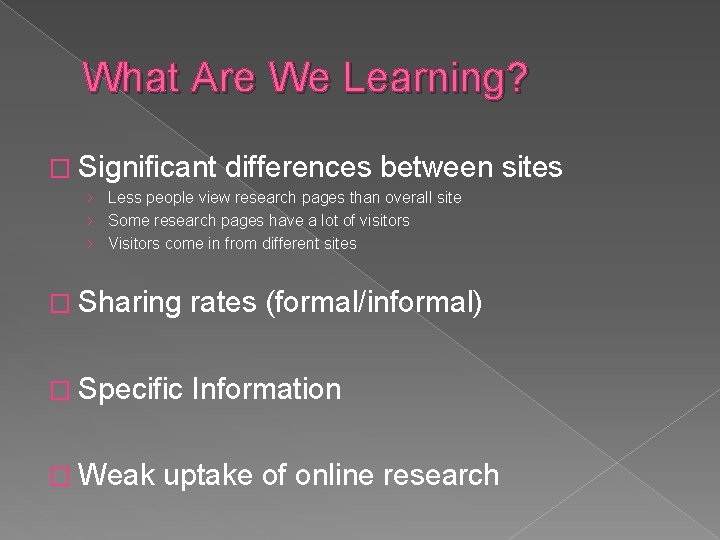 What Are We Learning?

□ Significant differences between sites
› Less people view research pages than overall site
› Some research pages have a lot of visitors
› Visitors come in from different sites

□ Sharing rates (formal/informal)

□ Specific Information

□ Weak uptake of online research